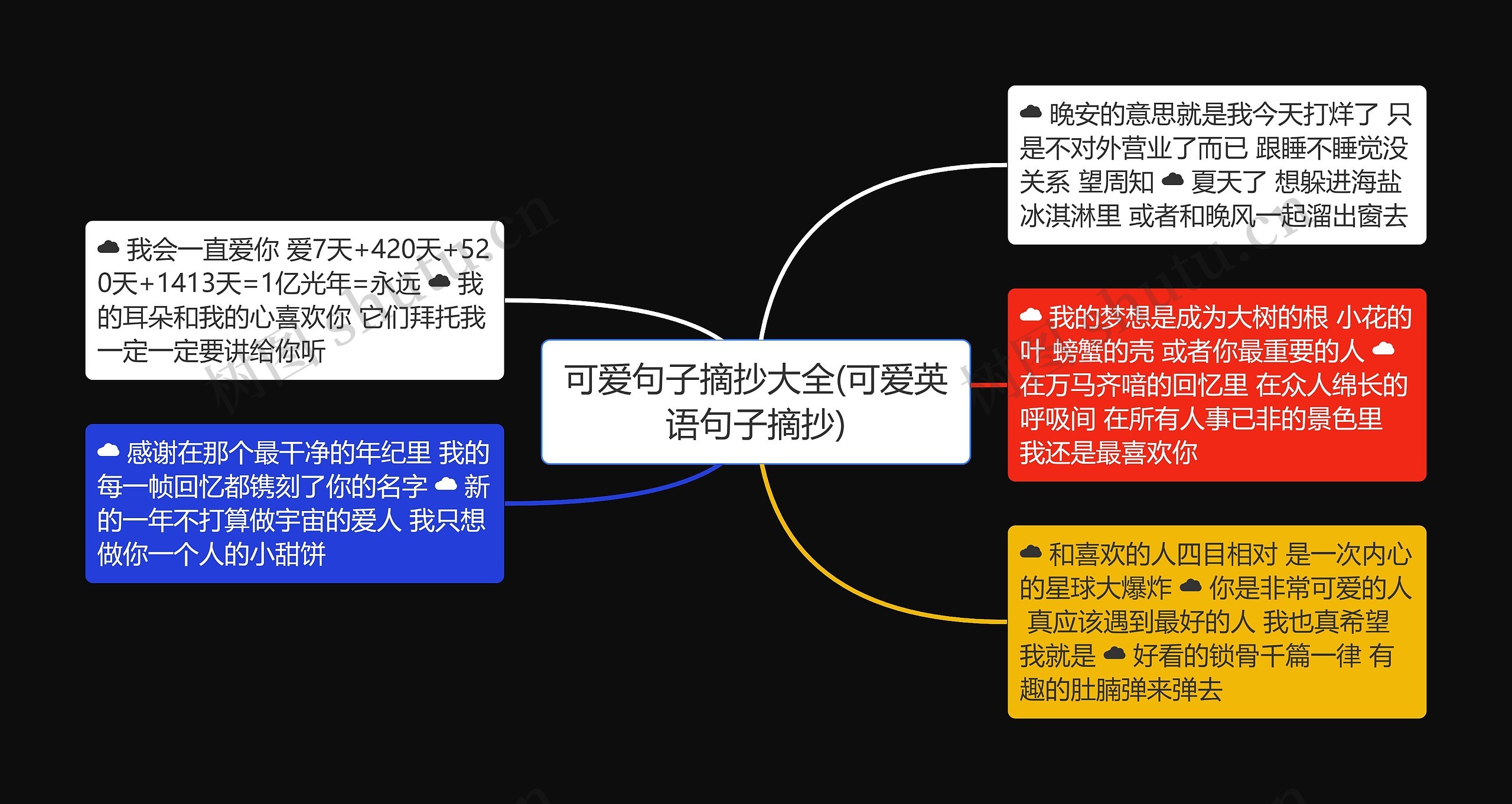 可爱句子摘抄大全(可爱英语句子摘抄)

☁ 我会一直爱你 爱7天+420天+520天+1413天=1亿光年=永远 ☁ 我的耳朵和我的心喜欢你 它们拜托我一定一定要讲给你听

☁ 感谢在那个最干净的年纪里 我的每一帧回忆都镌刻了你的名字 ☁ 新的一年不打算做宇宙的爱人 我只想做你一个人的小甜饼

☁ 晚安的意思就是我今天打烊了 只是不对外营业了而已 跟睡不睡觉没关系 望周知 ☁ 夏天了 想躲进海盐冰淇淋里 或者和晚风一起溜出窗去

☁ 我的梦想是成为大树的根 小花的叶 螃蟹的壳 或者你最重要的人 ☁ 在万马齐喑的回忆里 在众人绵长的呼吸间 在所有人事已非的景色里 我还是最喜欢你

☁ 和喜欢的人四目相对 是一次内心的星球大爆炸 ☁ 你是非常可爱的人 真应该遇到最好的人 我也真希望我就是 ☁ 好看的锁骨千篇一律 有趣的肚腩弹来弹去

树图 shutu.cn